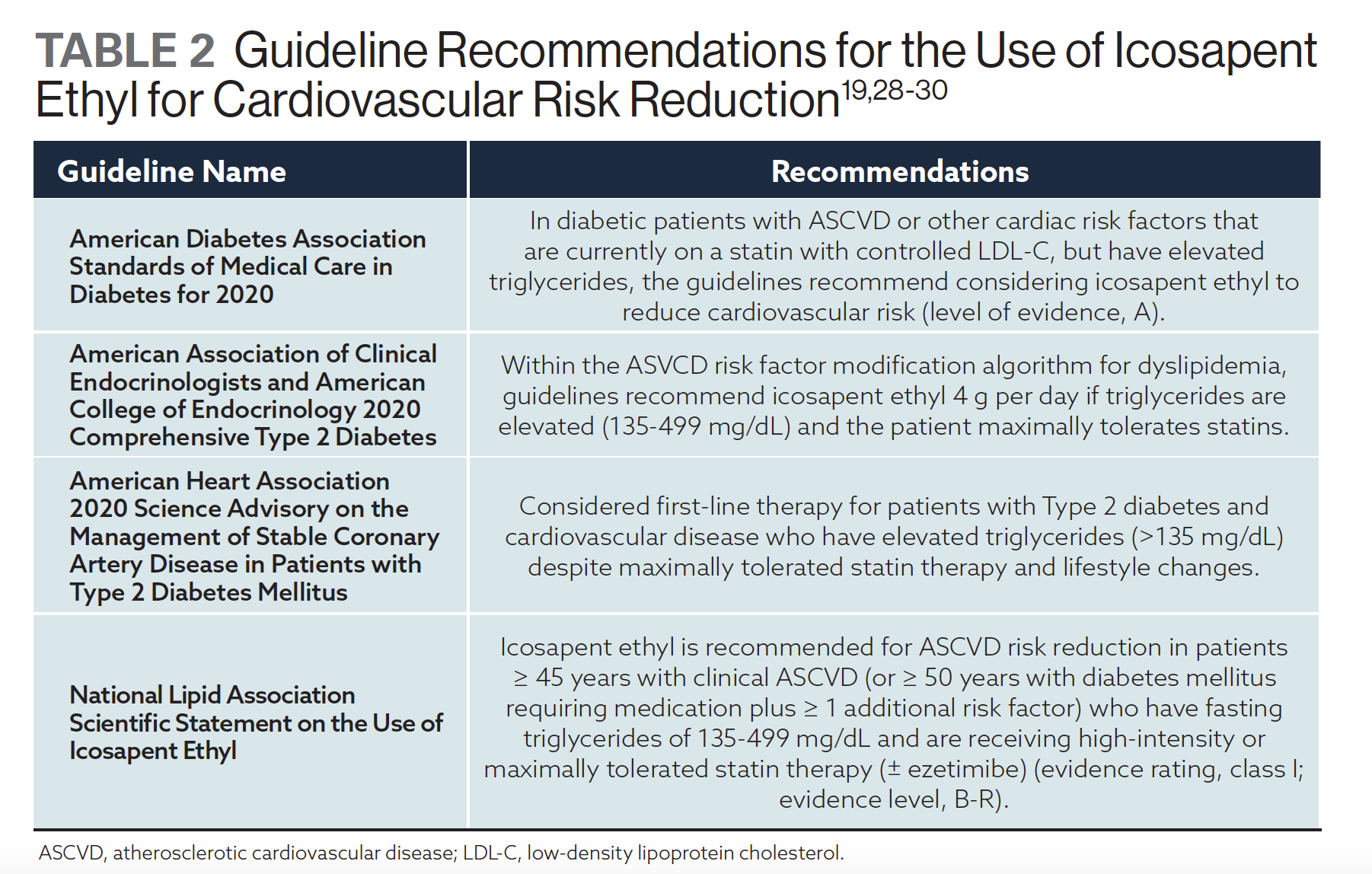 TABLE 2 Guideline Recommendations for the Use of Icosapent Ethyl for Cardiovascular Risk Reduction$^{19,28-30}$

| Guideline Name | Recommendations |
|---|---|
| American Diabetes Association Standards of Medical Care in Diabetes for 2020 | In diabetic patients with ASCVD or other cardiac risk factors that are currently on a statin with controlled LDL-C, but have elevated triglycerides, the guidelines recommend considering icosapent ethyl to reduce cardiovascular risk (level of evidence, A). |
| American Association of Clinical Endocrinologists and American College of Endocrinology 2020 Comprehensive Type 2 Diabetes | Within the ASVCD risk factor modification algorithm for dyslipidemia, guidelines recommend icosapent ethyl 4 g per day if triglycerides are elevated (135-499 mg/dL) and the patient maximally tolerates statins. |
| American Heart Association 2020 Science Advisory on the Management of Stable Coronary Artery Disease in Patients with Type 2 Diabetes Mellitus | Considered first-line therapy for patients with Type 2 diabetes and cardiovascular disease who have elevated triglycerides (>135 mg/dL) despite maximally tolerated statin therapy and lifestyle changes. |
| National Lipid Association Scientific Statement on the Use of Icosapent Ethyl | Icosapent ethyl is recommended for ASCVD risk reduction in patients ≥ 45 years with clinical ASCVD (or ≥ 50 years with diabetes mellitus requiring medication plus ≥ 1 additional risk factor) who have fasting triglycerides of 135-499 mg/dL and are receiving high-intensity or maximally tolerated statin therapy (± ezetimibe) (evidence rating, class I; evidence level, B-R). |

ASCVD, atherosclerotic cardiovascular disease; LDL-C, low-density lipoprotein cholesterol.